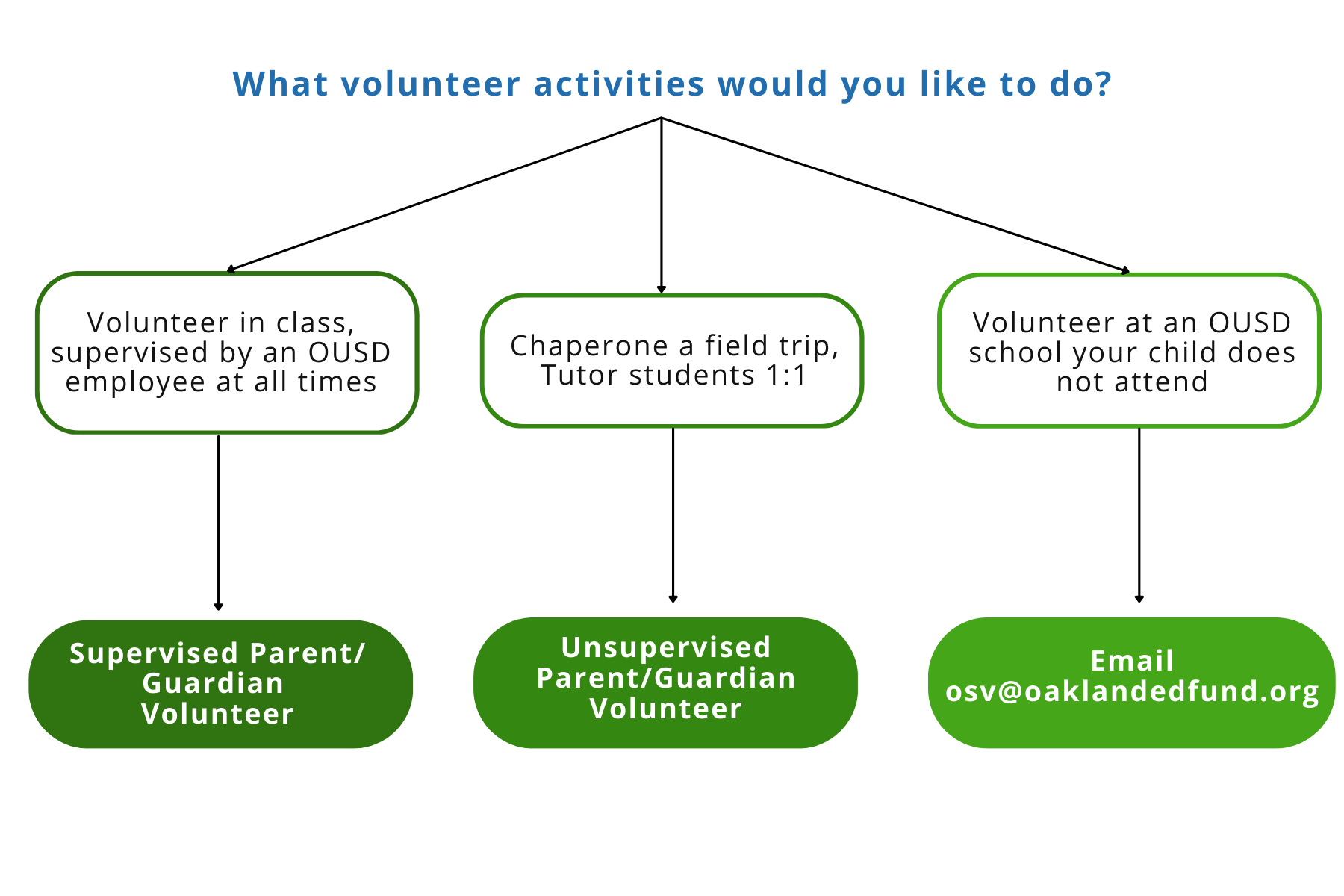 What volunteer activities would you like to do?

Volunteer in class, supervised by an OUSD employee at all times

Chaperone a field trip, Tutor students 1:1

Volunteer at an OUSD school your child does not attend

Supervised Parent/ Guardian Volunteer

Unsupervised Parent/Guardian Volunteer

Email osv@oaklandedfund.org